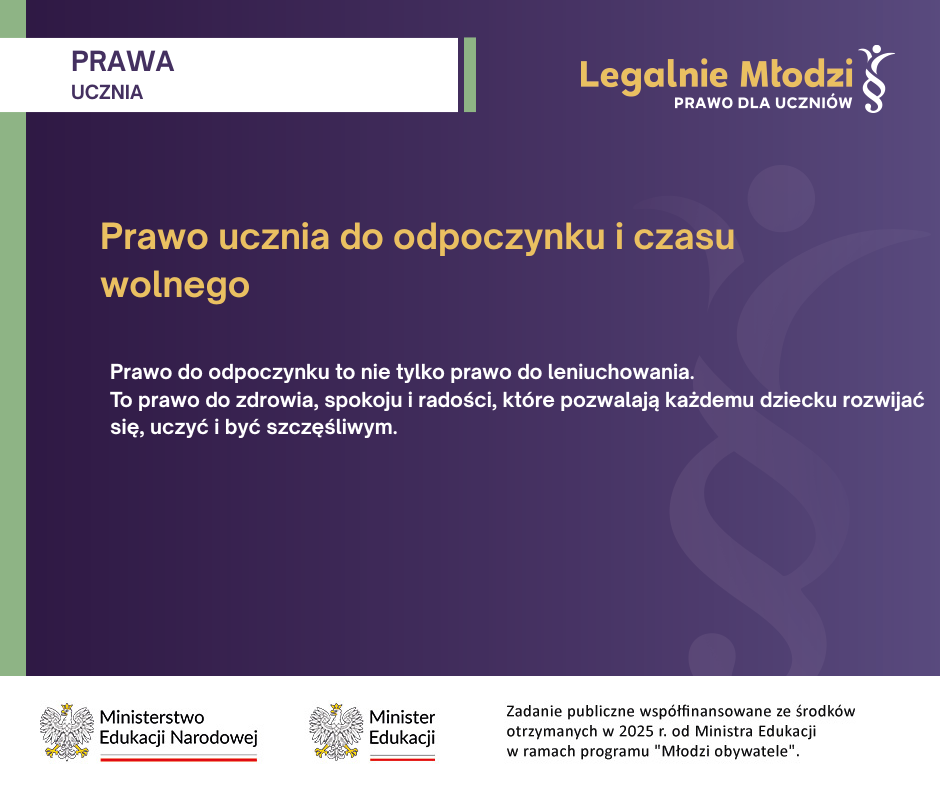 PRAWA
UCZNIA

Legalnie Młodzi
PRAWO DLA UCZNIÓW

Prawo ucznia do odpoczynku i czasu wolnego

Prawo do odpoczynku to nie tylko prawo do leniuchowania.
To prawo do zdrowia, spokoju i radości, które pozwalają każdemu dziecku rozwijać się, uczyć i być szczęśliwym.

Ministerstwo Edukacji Narodowej

Minister Edukacji

Zadanie publiczne współfinansowane ze środków otrzymanych w 2025 r. od Ministra Edukacji w ramach programu "Młodzi obywatele".